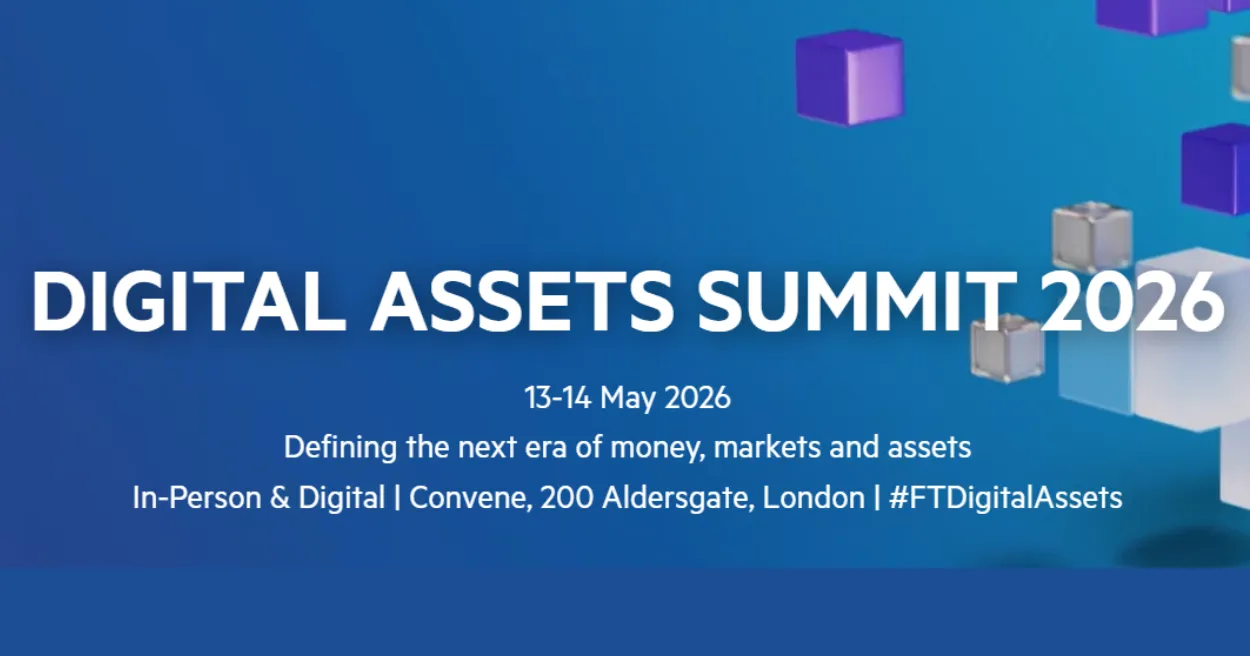 DIGITAL ASSETS SUMMIT 2026

13-14 May 2026

Defining the next era of money, markets and assets

In-Person & Digital | Convene, 200 Aldersgate, London | #FTDigitalAssets